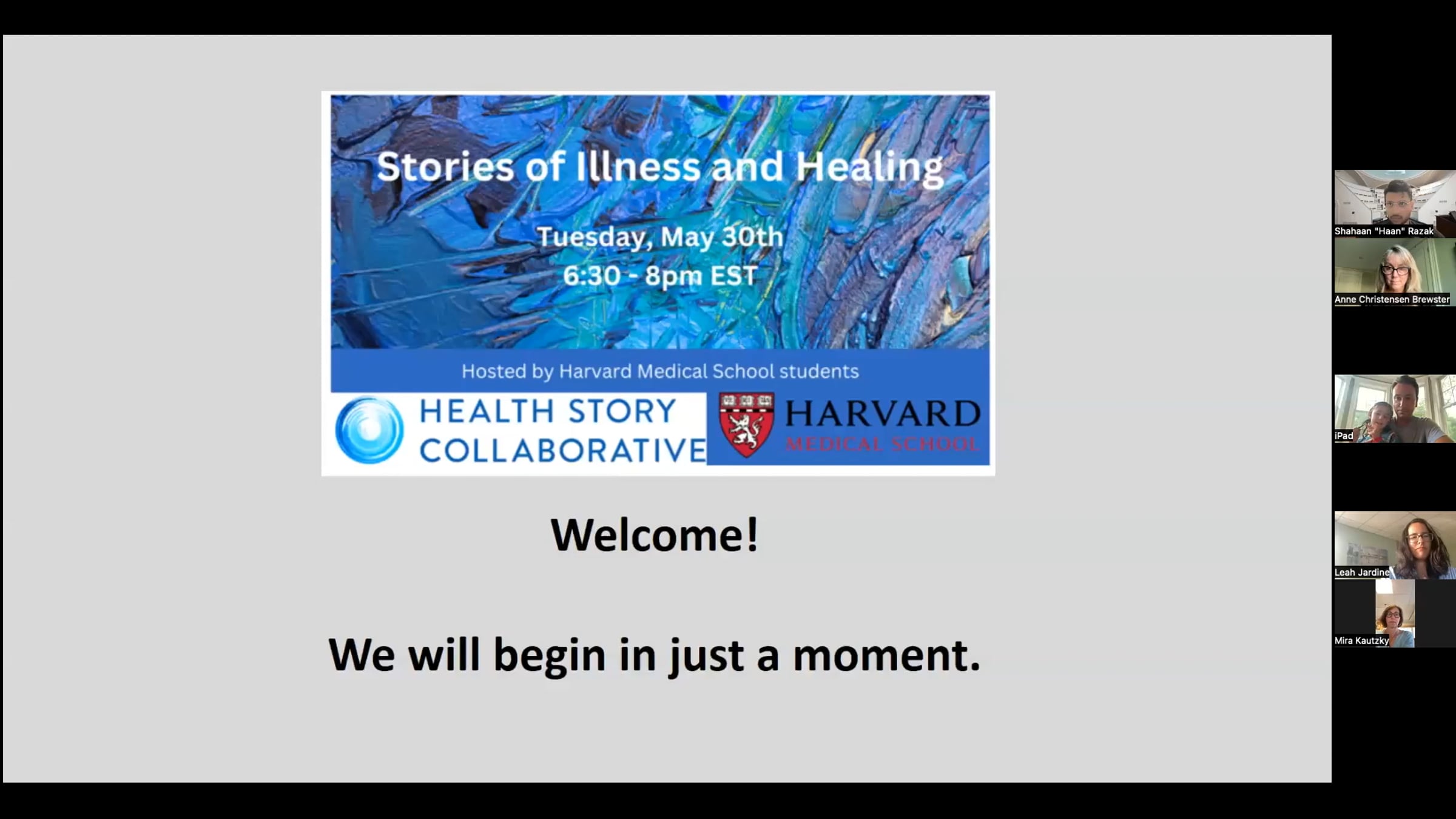 Stories of Illness and Healing

Tuesday, May 30th
6:30 - 8pm EST

Hosted by Harvard Medical School students

HEALTH STORY COLLABORATIVE

HARVARD
MEDICAL SCHOOL

Welcome!

We will begin in just a moment.

Shahaan "Haan" Razak

Anne Christensen Brewster

iPad

Leah Jardine

Mira Kautzky